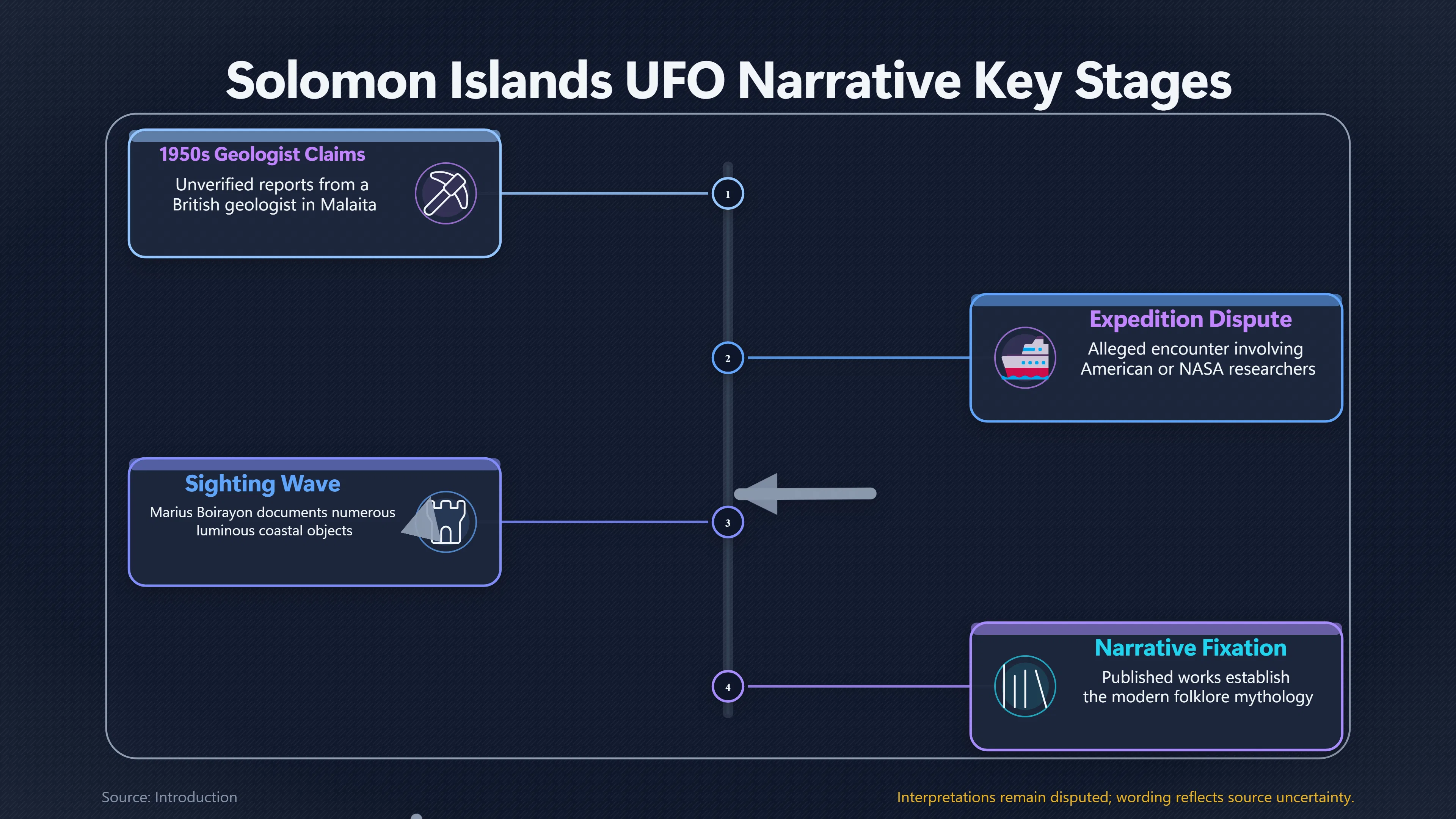 Solomon Islands UFO Narrative Key Stages

1950s Geologist Claims
Unverified reports from a British geologist in Malaita

1

Expedition Dispute
Alleged encounter involving American or NASA researchers

2

Sighting Wave
Marius Boirayon documents numerous luminous coastal objects

3

Narrative Fixation
Published works establish the modern folklore mythology

4

Source: Introduction

Interpretations remain disputed; wording reflects source uncertainty.